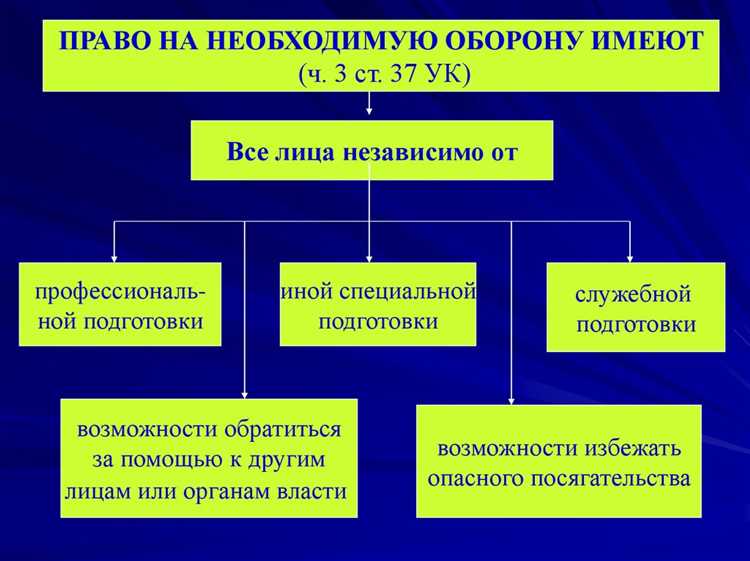 ПРАВО НА НЕОБХОДИМУЮ ОБОРОНУ ИМЕЮТ
(ч. 3 ст. 37 УК)

Все лица независимо от

профессиональной подготовки

иной специальной подготовки

служебной подготовки

возможности обратиться за помощью к другим лицам или органам власти

возможности избежать опасного посягательства